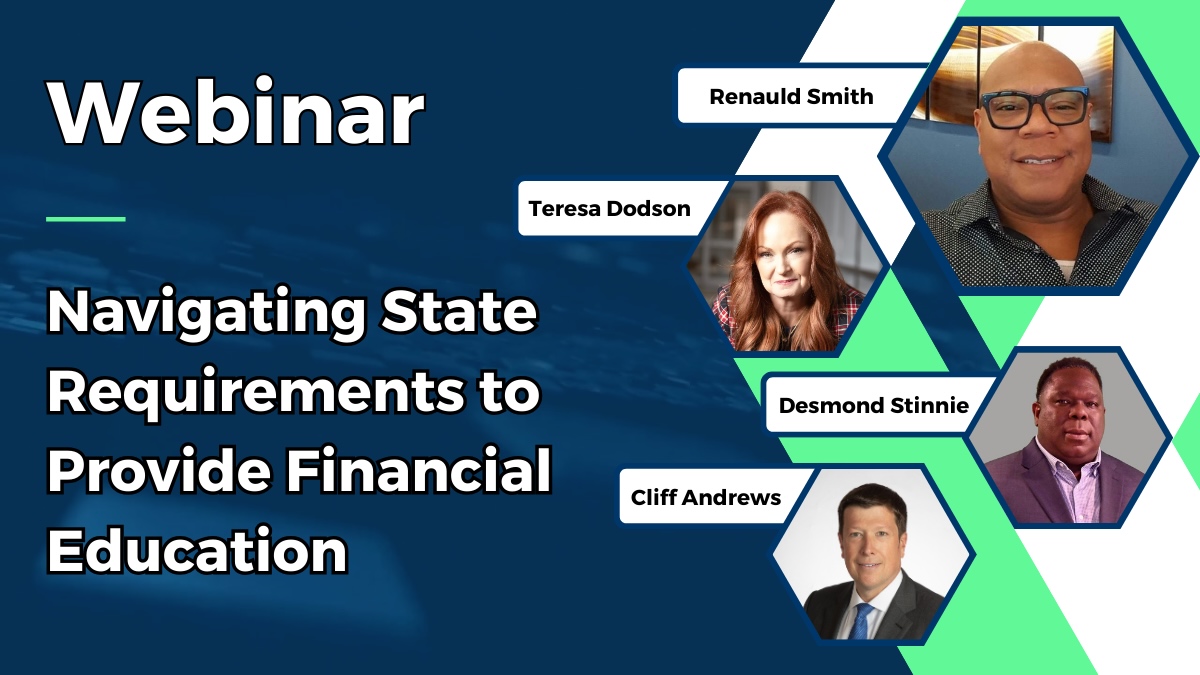 Webinar

Navigating State Requirements to Provide Financial Education

Renauld Smith

Teresa Dodson

Desmond Stinnie

Cliff Andrews